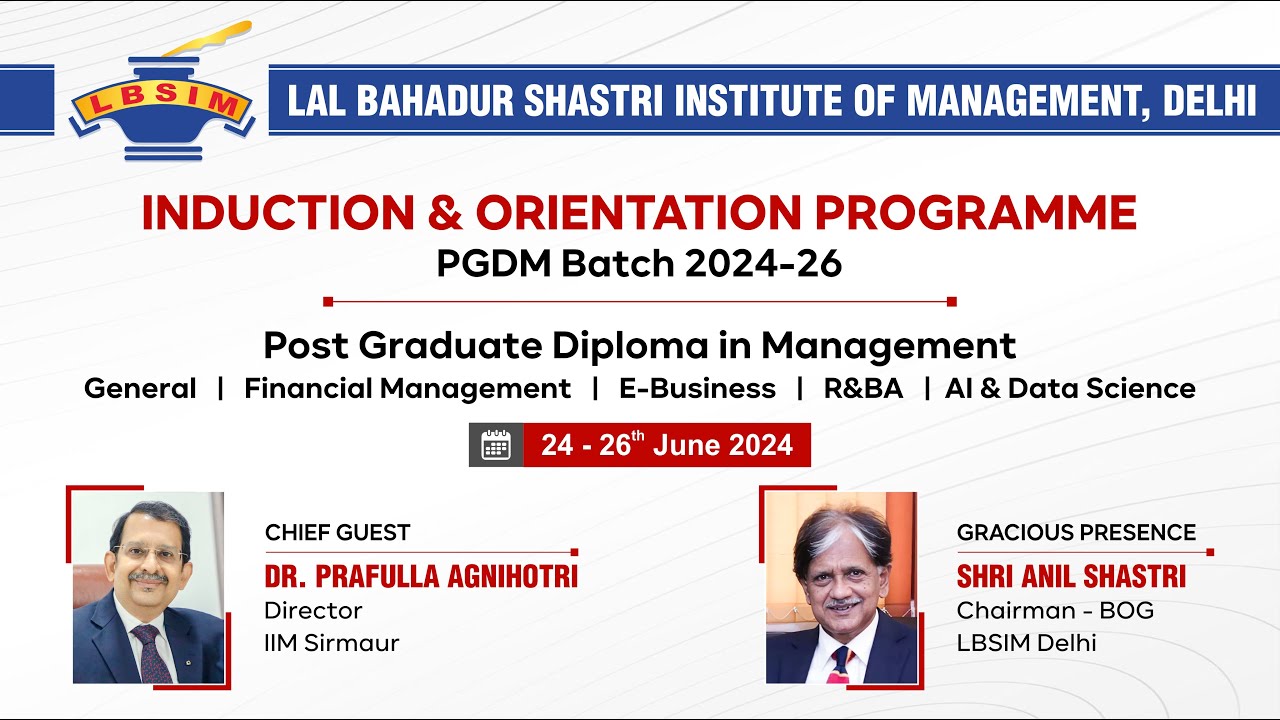 LBSIM

LAL BAHADUR SHASTRI INSTITUTE OF MANAGEMENT, DELHI

INDUCTION & ORIENTATION PROGRAMME
PGDM Batch 2024-26

Post Graduate Diploma in Management
General | Financial Management | E-Business | R&BA | AI & Data Science

24 - 26$^{th}$ June 2024

CHIEF GUEST
DR. PRAFULLA AGNIHOTRI
Director
IIM Sirmaur

GRACIOUS PRESENCE
SHRI ANIL SHASTRI
Chairman - BOG
LBSIM Delhi